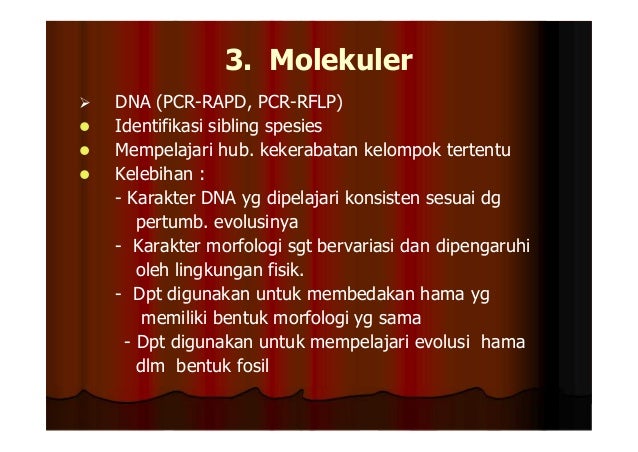 3. Molekuler

➢ DNA (PCR-RAPD, PCR-RFLP)
● Identifikasi sibling spesies
● Mempelajari hub. kekerabatan kelompok tertentu
● Kelebihan :
- Karakter DNA yg dipelajari konsisten sesuai dg pertumb. evolusinya
- Karakter morfologi sgt bervariasi dan dipengaruhi oleh lingkungan fisik.
- Dpt digunakan untuk membedakan hama yg memiliki bentuk morfologi yg sama
- Dpt digunakan untuk mempelajari evolusi hama dlm bentuk fosil